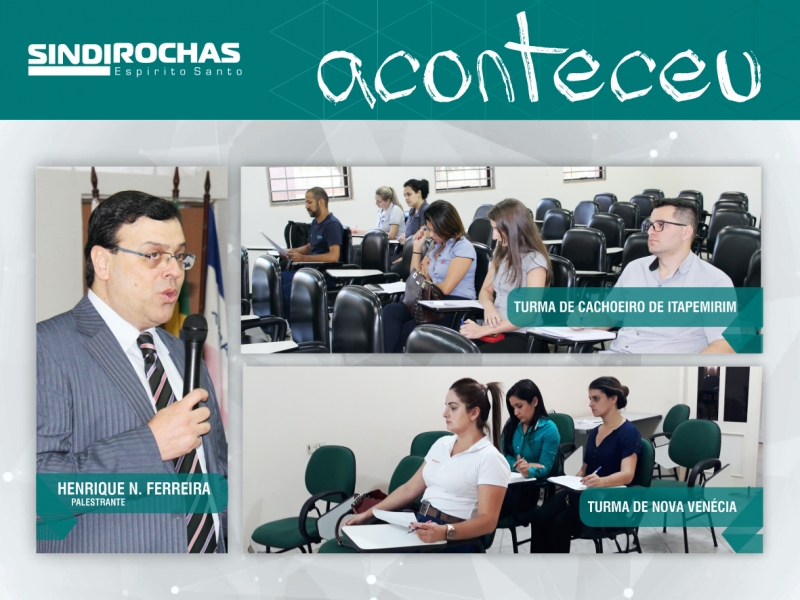 SINDIROCHAS
Espírito Santo

aconteceu

HENRIQUE N. FERREIRA
PALESTRANTE

TURMA DE CACHOEIRO DE ITAPEMIRIM

TURMA DE NOVA VENÉCIA